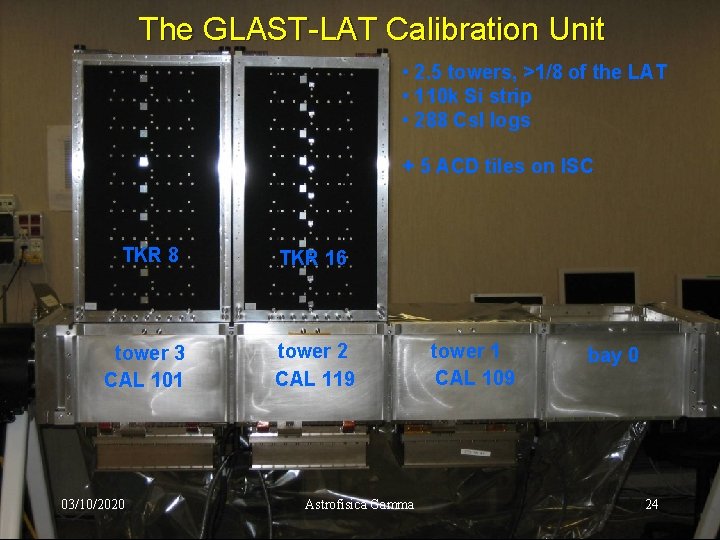 The GLAST-LAT Calibration Unit

• 2.5 towers, >1/8 of the LAT
• 110k Si strip
• 288 CsI logs

+ 5 ACD tiles on ISC

TKR 8

TKR 16

tower 3
CAL 101

tower 2
CAL 119

tower 1
CAL 109

bay 0

03/10/2020

Astrofisica Gamma

24